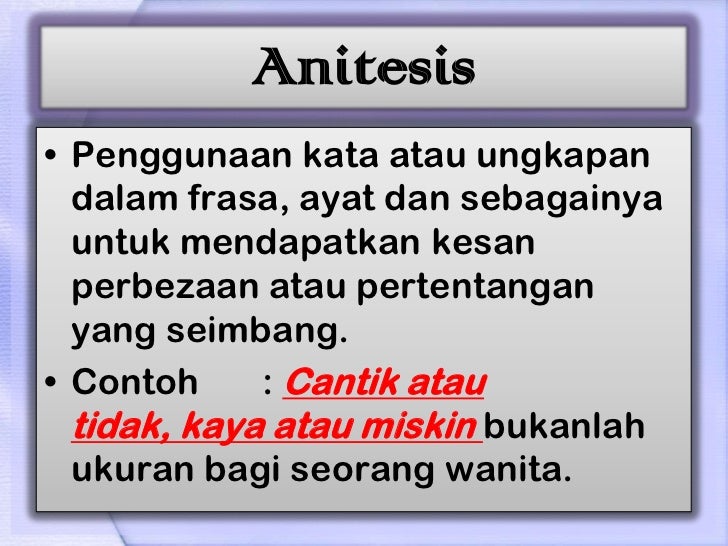 Anitesis

• Penggunaan kata atau ungkapan dalam frasa, ayat dan sebagainya untuk mendapatkan kesan perbezaan atau pertentangan yang seimbang.

• Contoh : Cantik atau tidak, kaya atau miskin bukanlah ukuran bagi seorang wanita.